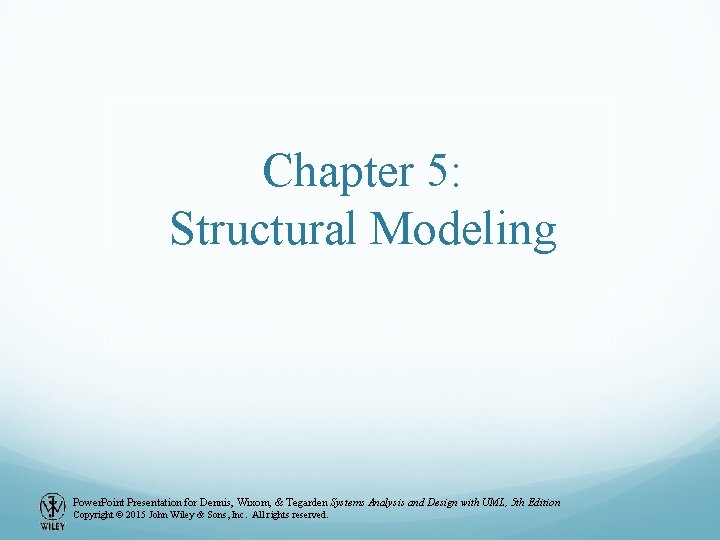 Chapter 5:
Structural Modeling

WILEY

PowerPoint Presentation for Dennis, Wixom, & Tegarden Systems Analysis and Design with UML, 5th Edition
Copyright © 2015 John Wiley & Sons, Inc. All rights reserved.